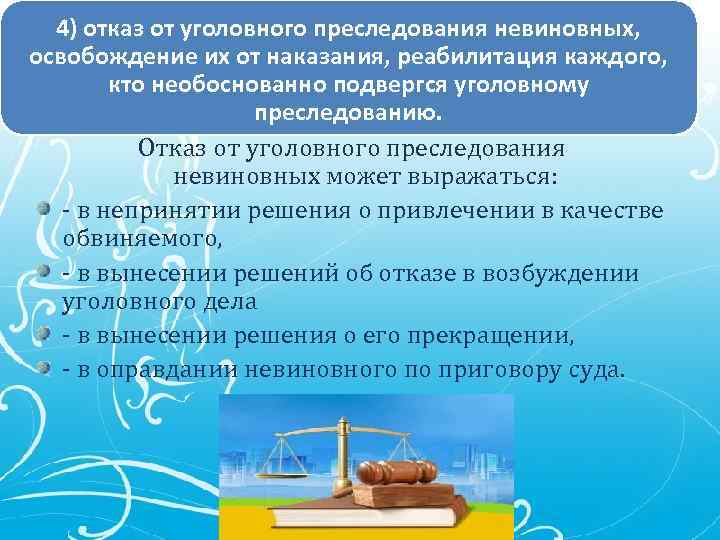 4) отказ от уголовного преследования невиновных, освобождение их от наказания, реабилитация каждого, кто необоснованно подвергся уголовному преследованию.

Отказ от уголовного преследования невиновных может выражаться:

- в непринятии решения о привлечении в качестве обвиняемого,
- в вынесении решений об отказе в возбуждении уголовного дела
- в вынесении решения о его прекращении,
- в оправдании невиновного по приговору суда.